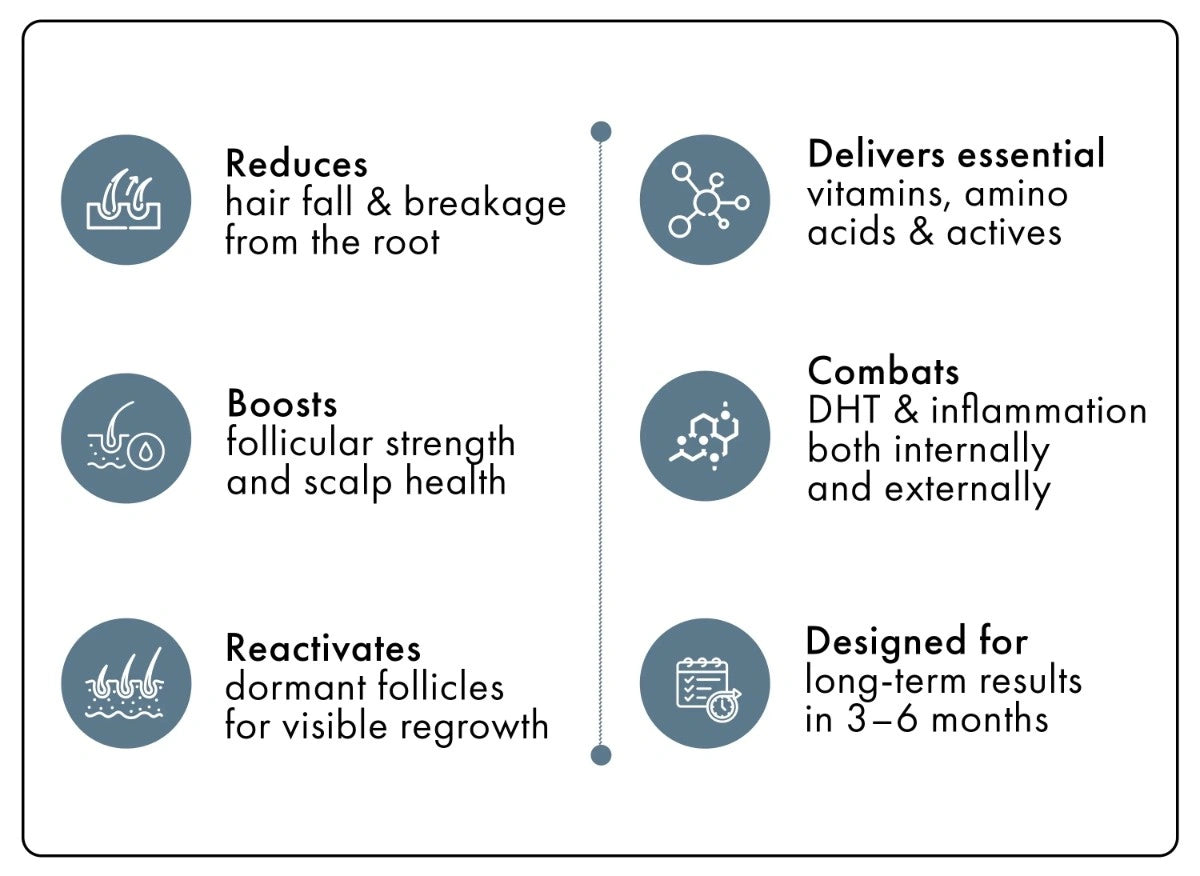 Reduces
hair fall & breakage from the root

Boosts
follicular strength and scalp health

Reactivates
dormant follicles for visible regrowth

Delivers essential
vitamins, amino acids & actives

Combats
DHT & inflammation both internally and externally

Designed for
long-term results in 3–6 months